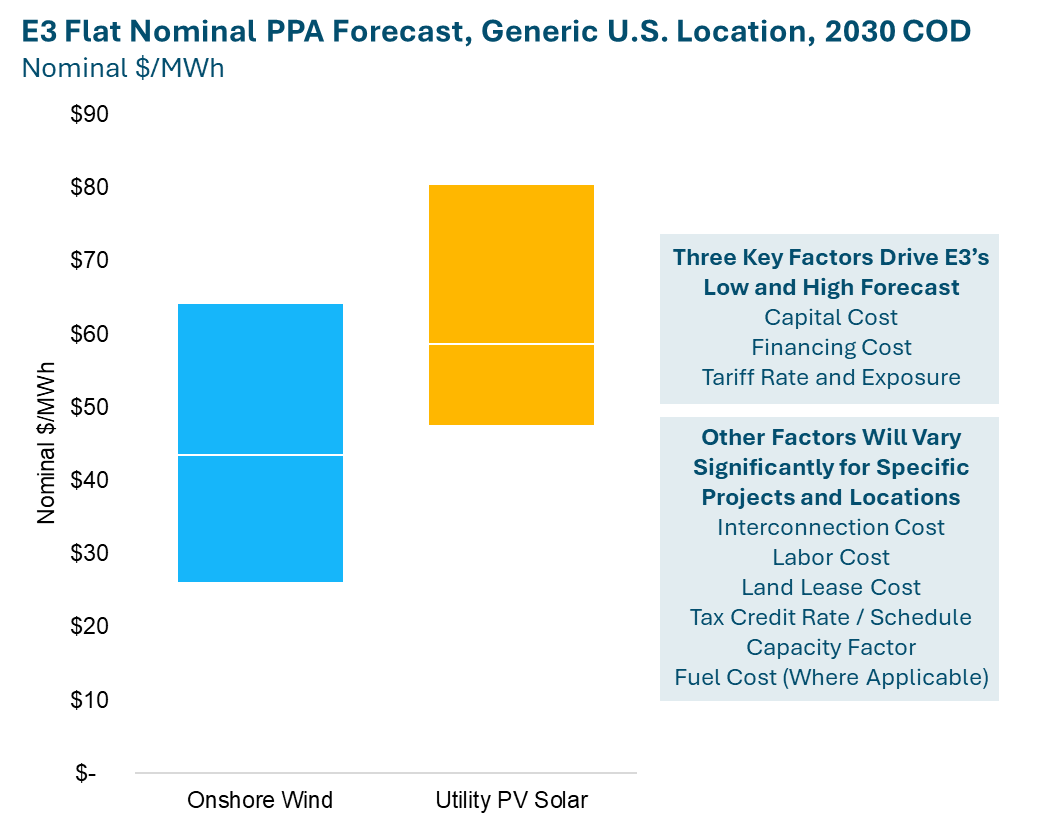 E3 Flat Nominal PPA Forecast, Generic U.S. Location, 2030 COD
Nominal $/MWh

$90
$80
$70
$60
$50
$40
$30
$20
$10
$-

Nominal $/MWh

Onshore Wind
Utility PV Solar

Three Key Factors Drive E3's Low and High Forecast
Capital Cost
Financing Cost
Tariff Rate and Exposure

Other Factors Will Vary Significantly for Specific Projects and Locations
Interconnection Cost
Labor Cost
Land Lease Cost
Tax Credit Rate / Schedule
Capacity Factor
Fuel Cost (Where Applicable)